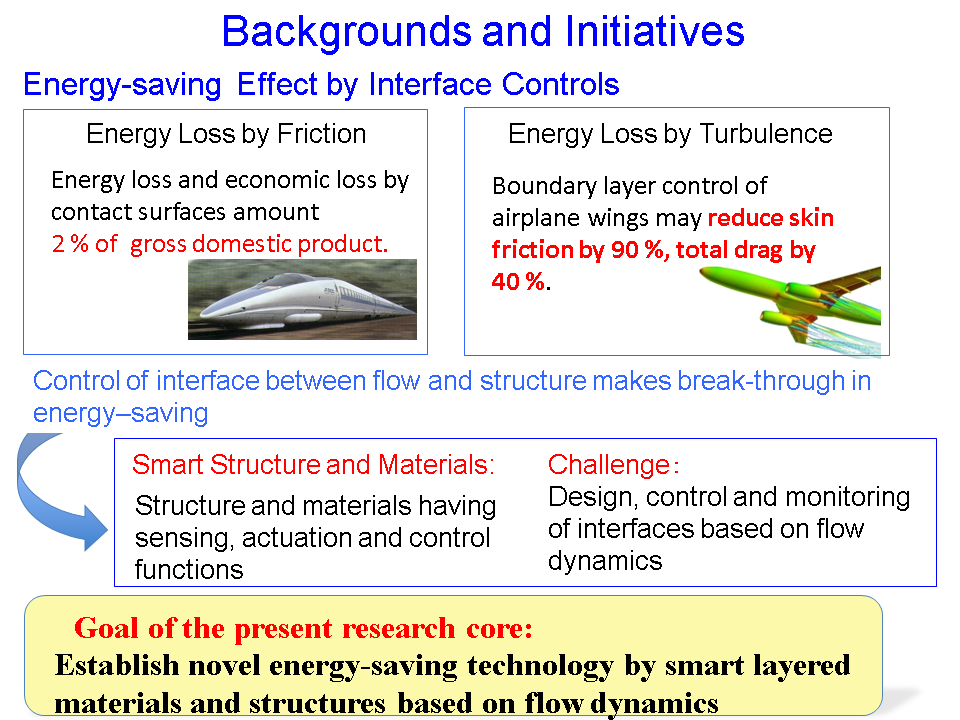 Backgrounds and Initiatives

Energy-saving Effect by Interface Controls

Energy Loss by Friction

Energy loss and economic loss by contact surfaces amount 2 % of gross domestic product.

Energy Loss by Turbulence

Boundary layer control of airplane wings may reduce skin friction by 90 %, total drag by 40 %.

Control of interface between flow and structure makes break-through in energy–saving

Smart Structure and Materials:

Structure and materials having sensing, actuation and control functions

Challenge:

Design, control and monitoring of interfaces based on flow dynamics

Goal of the present research core:

Establish novel energy-saving technology by smart layered materials and structures based on flow dynamics